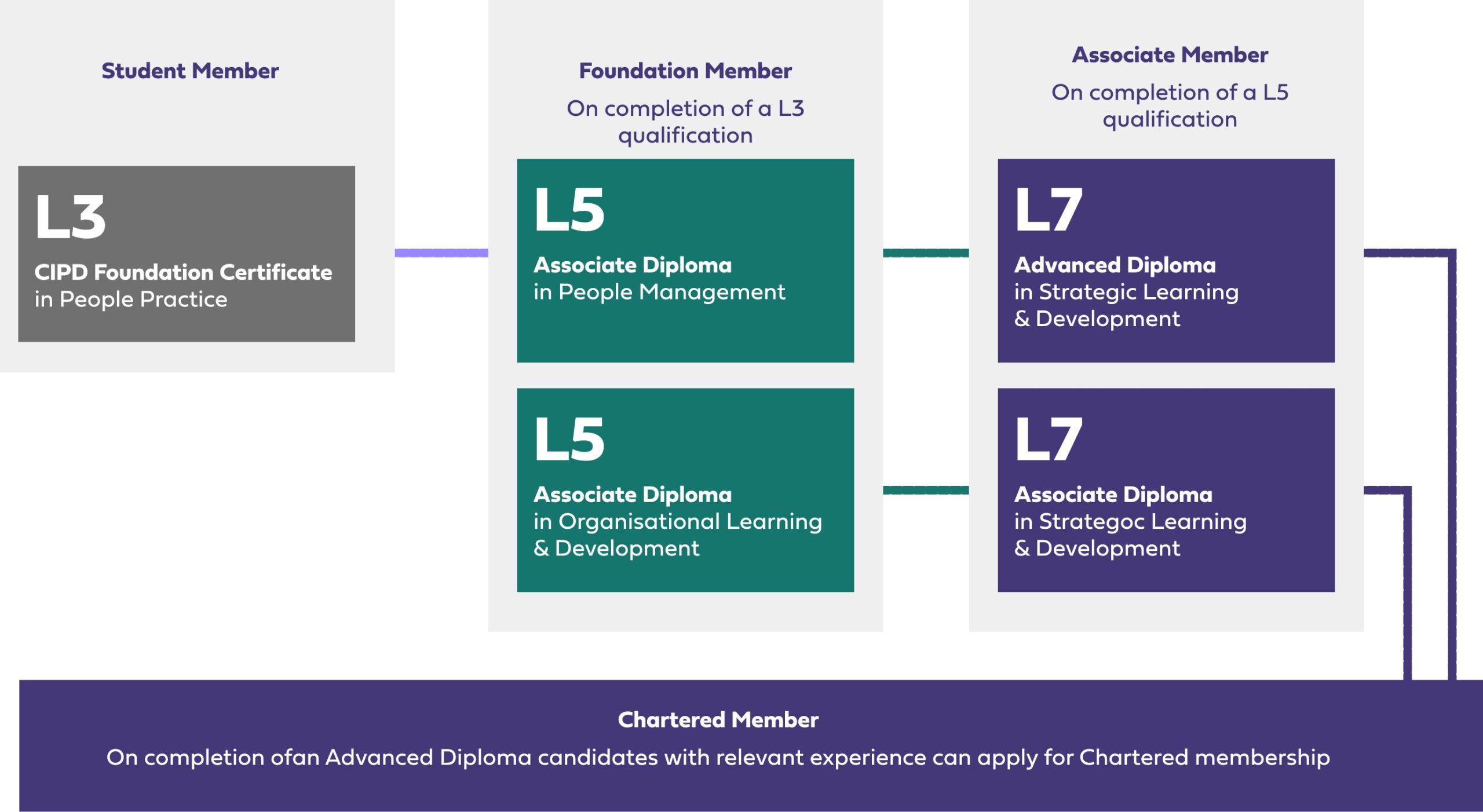 Student Member

L3
CIPD Foundation Certificate in People Practice

Foundation Member
On completion of a L3 qualification

L5
Associate Diploma in People Management

L5
Associate Diploma in Organisational Learning & Development

Associate Member
On completion of a L5 qualification

L7
Advanced Diploma in Strategic Learning & Development

L7
Associate Diploma in Strategoc Learning & Development

Chartered Member
On completion ofan Advanced Diploma candidates with relevant experience can apply for Chartered membership